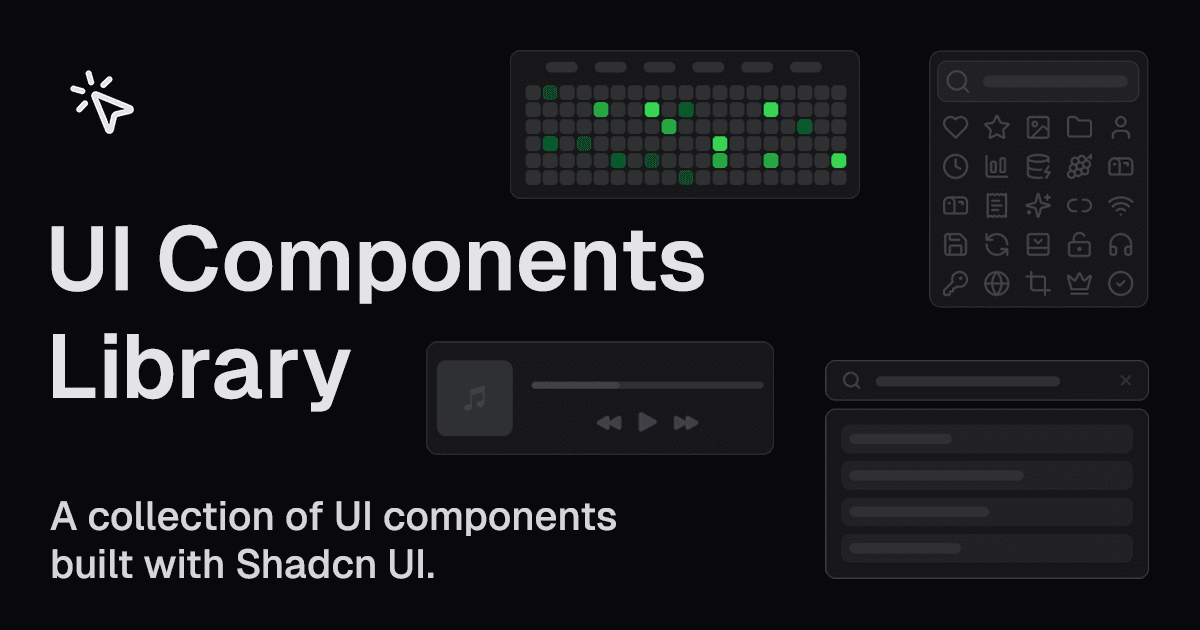 UI Components Library

A collection of UI components built with Shadcn UI.